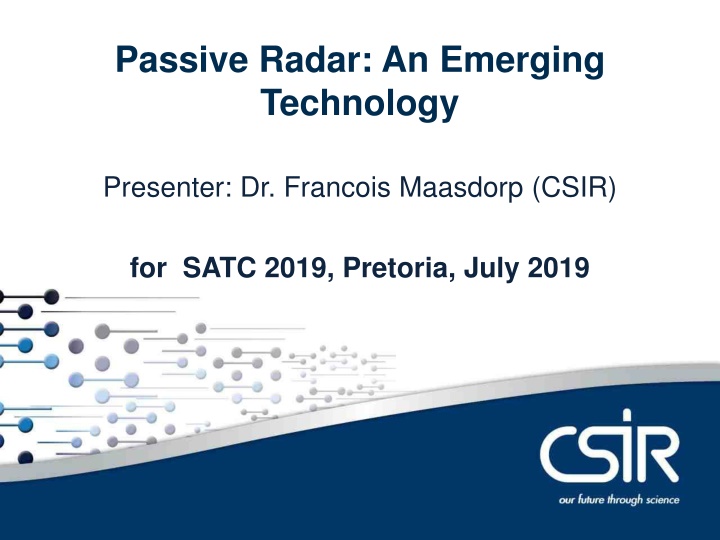 Passive Radar: An Emerging Technology

Presenter: Dr. Francois Maasdorp (CSIR)

for SATC 2019, Pretoria, July 2019

CSIR

our future through science